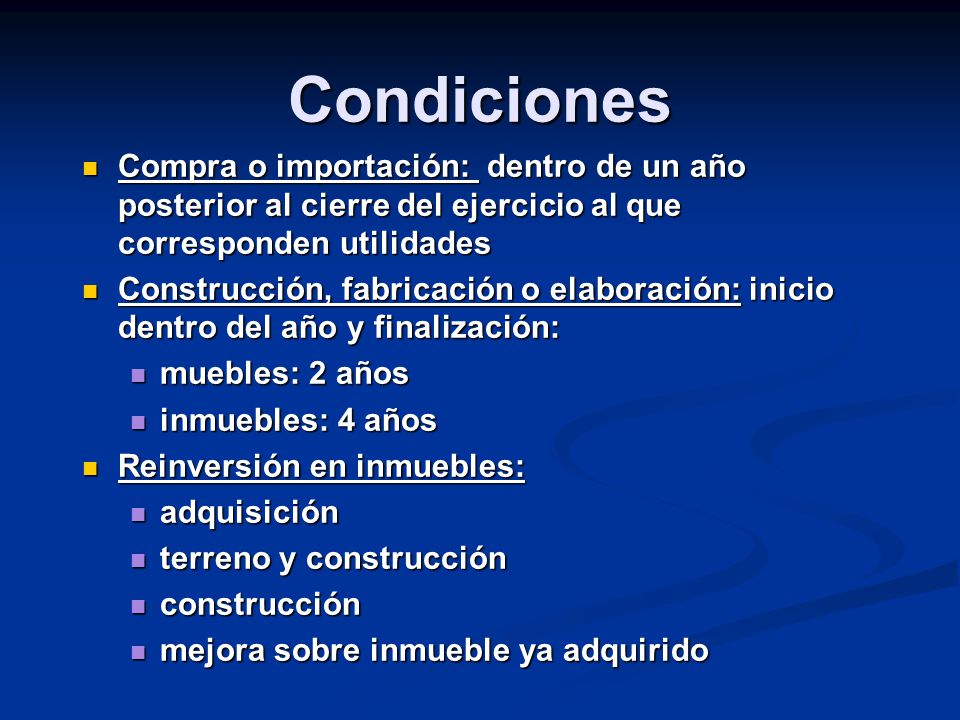 Condiciones

- Compra o importación: dentro de un año posterior al cierre del ejercicio al que corresponden utilidades
- Construcción, fabricación o elaboración: inicio dentro del año y finalización:
  - muebles: 2 años
  - inmuebles: 4 años
- Reinversión en inmuebles:
  - adquisición
  - terreno y construcción
  - construcción
  - mejora sobre inmueble ya adquirido